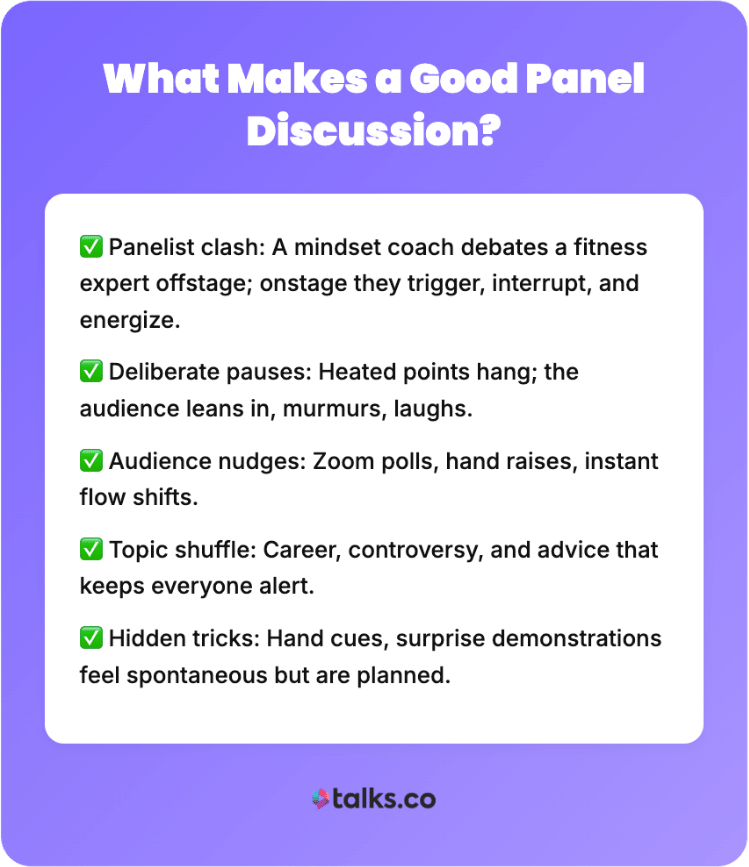 What Makes a Good Panel Discussion?

✅ Panelist clash: A mindset coach debates a fitness expert offstage; onstage they trigger, interrupt, and energize.

✅ Deliberate pauses: Heated points hang; the audience leans in, murmurs, laughs.

✅ Audience nudges: Zoom polls, hand raises, instant flow shifts.

✅ Topic shuffle: Career, controversy, and advice that keeps everyone alert.

✅ Hidden tricks: Hand cues, surprise demonstrations feel spontaneous but are planned.

talks.co